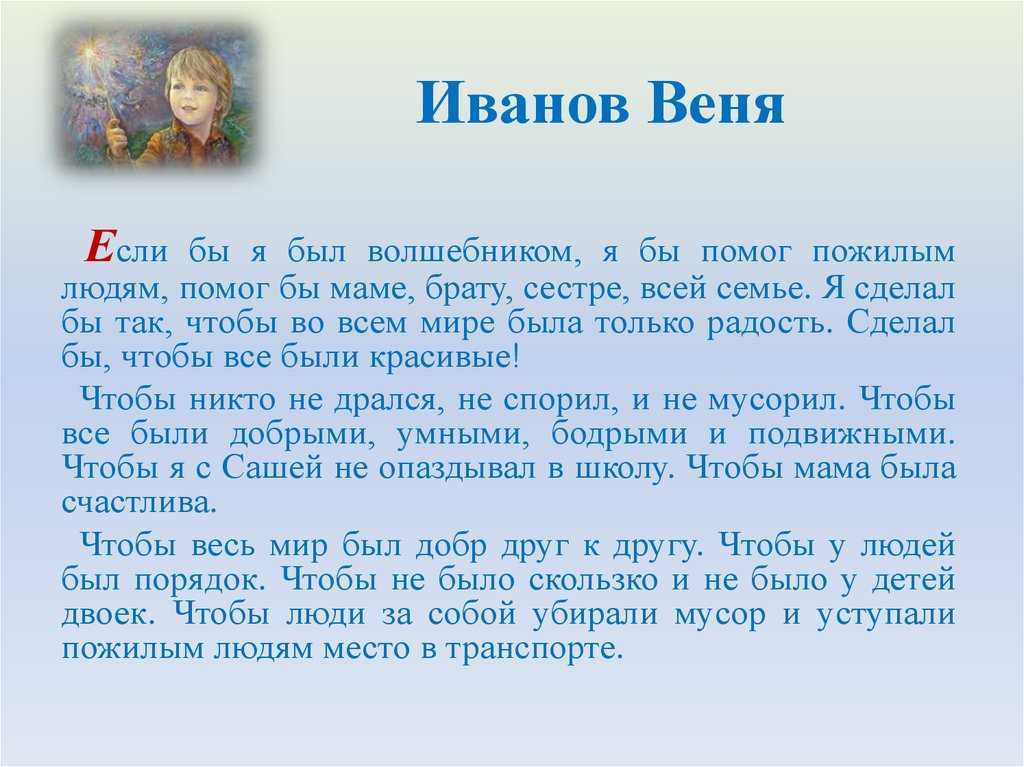 Иванов Веня

Если бы я был волшебником, я бы помог пожилым людям, помог бы маме, брату, сестре, всей семье. Я сделал бы так, чтобы во всем мире была только радость. Сделал бы, чтобы все были красивые!

Чтобы никто не дрался, не спорил, и не мусорил. Чтобы все были добрыми, умными, бодрыми и подвижными. Чтобы я с Сашей не опаздывал в школу. Чтобы мама была счастлива.

Чтобы весь мир был добр друг к другу. Чтобы у людей был порядок. Чтобы не было скользко и не было у детей двоек. Чтобы люди за собой убирали мусор и уступали пожилым людям место в транспорте.